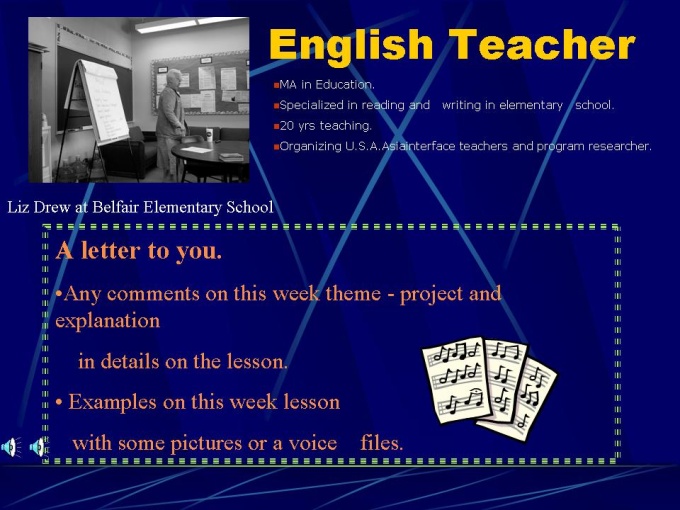 English Teacher

▪MA in Education.
▪Specialized in reading and writing in elementary school.
▪20 yrs teaching.
▪Organizing U.S.A.Asiainterface teachers and program researcher.

Liz Drew at Belfair Elementary School

A letter to you.

•Any comments on this week theme - project and explanation

in details on the lesson.

• Examples on this week lesson

with some pictures or a voice files.